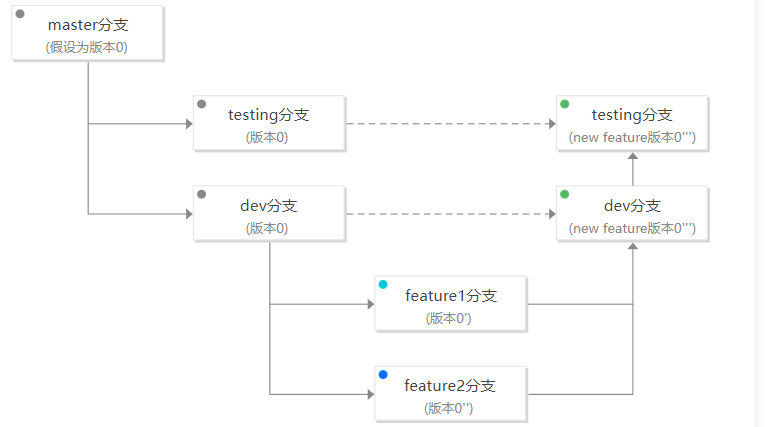 master分支
(假设为版本0)

testing分支
(版本0)

testing分支
(new feature版本0''')

dev分支
(版本0)

dev分支
(new feature版本0''')

feature1分支
(版本0')

feature2分支
(版本0'')